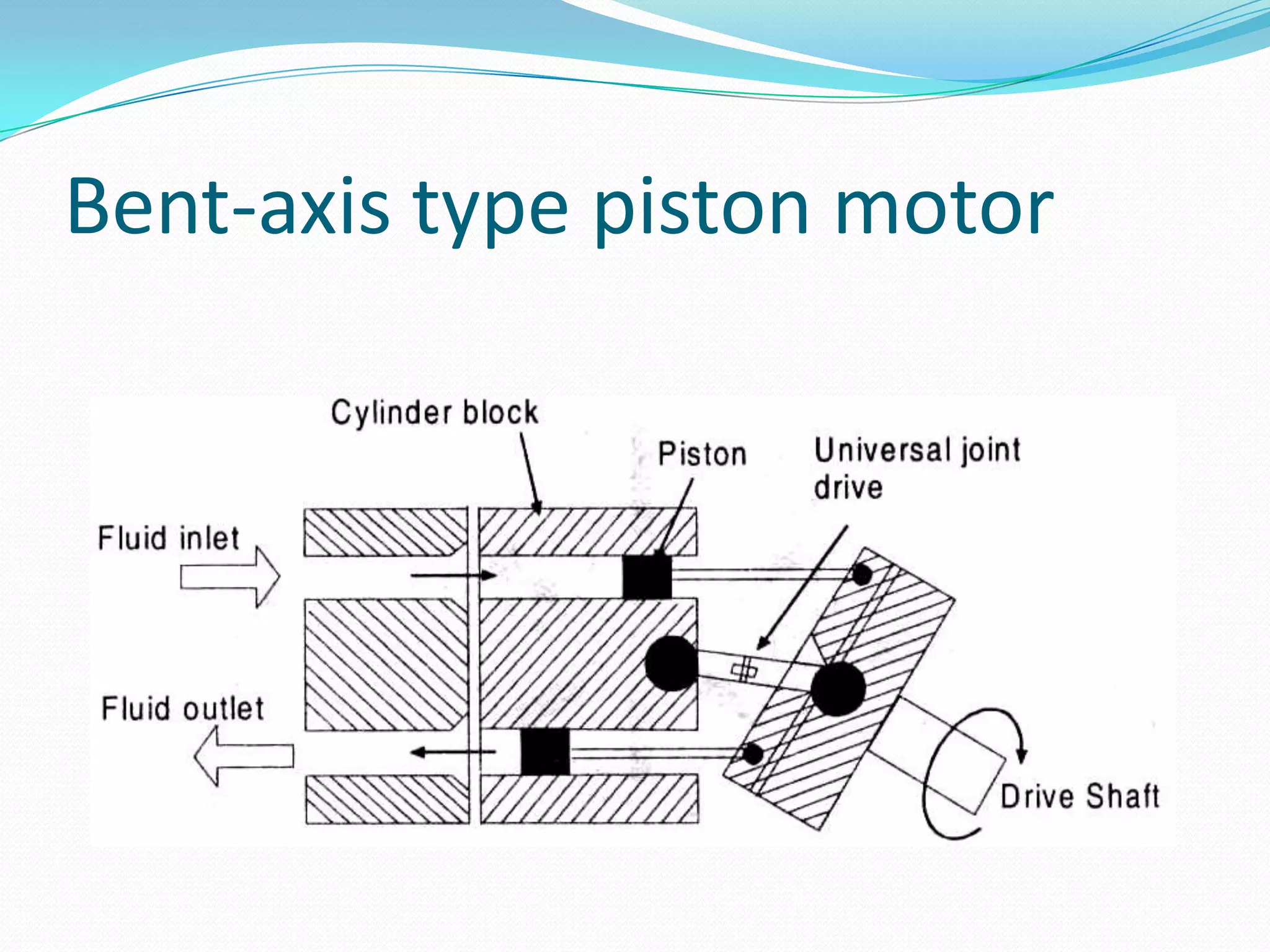 Bent-axis type piston motor

Cylinder block

Piston

Universal joint drive

Fluid inlet

Fluid outlet

Drive Shaft